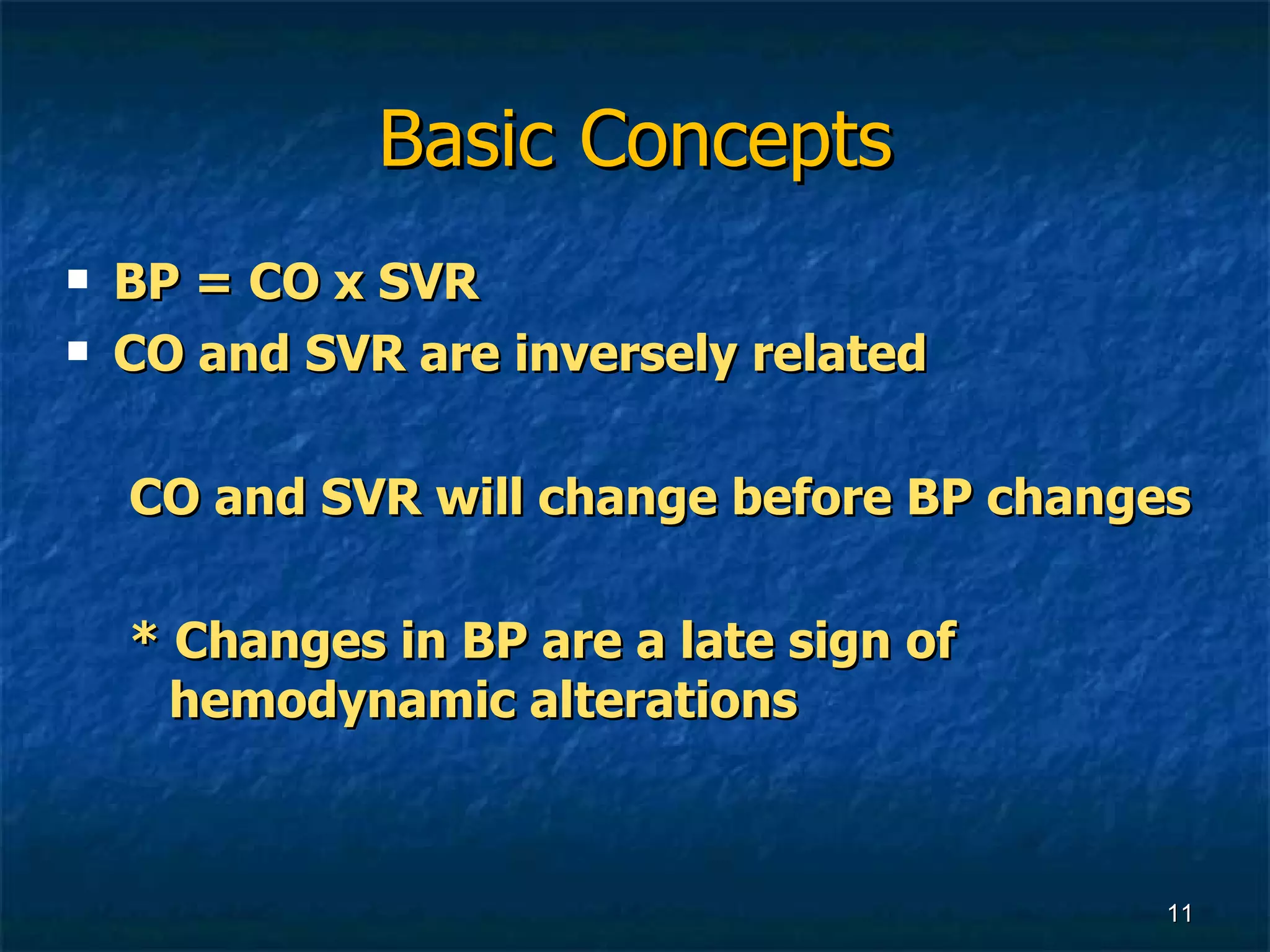 Basic Concepts

▪ BP = CO x SVR
▪ CO and SVR are inversely related

CO and SVR will change before BP changes

* Changes in BP are a late sign of hemodynamic alterations

11